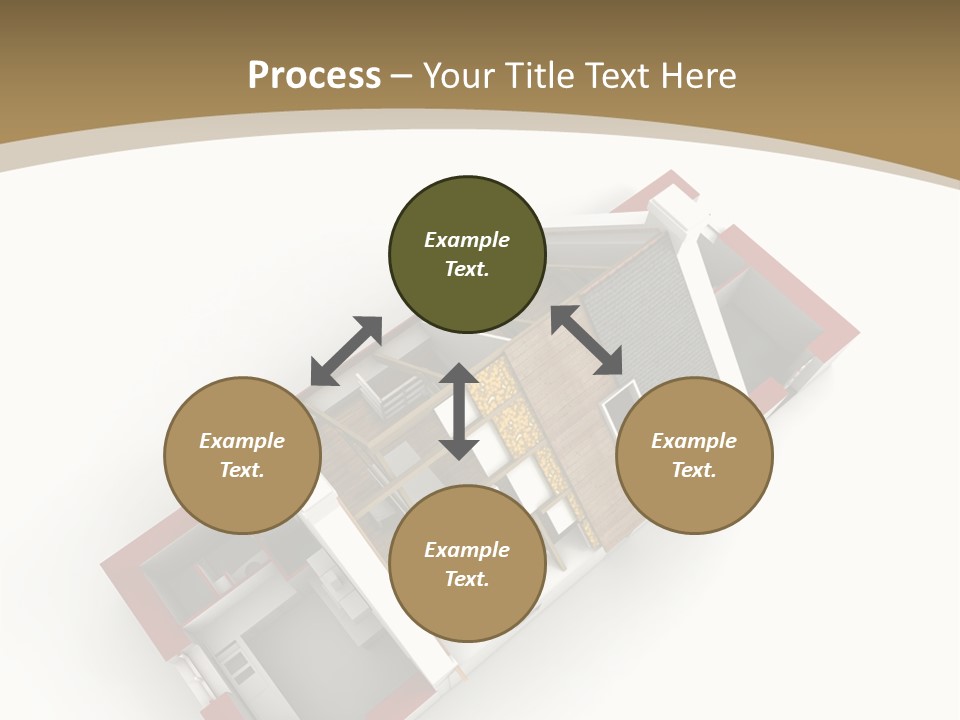 Process – Your Title Text Here

Example Text.

Example Text.

Example Text.

Example Text.